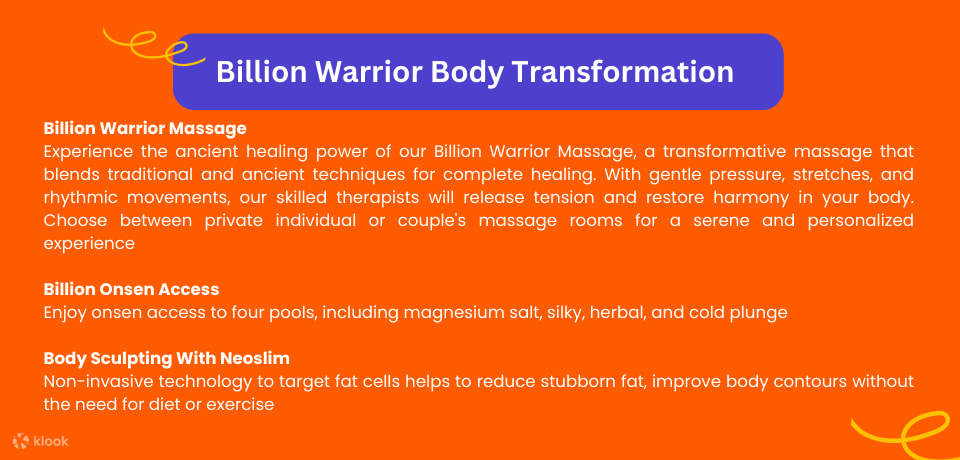 Billion Warrior Body Transformation

Billion Warrior Massage
Experience the ancient healing power of our Billion Warrior Massage, a transformative massage that blends traditional and ancient techniques for complete healing. With gentle pressure, stretches, and rhythmic movements, our skilled therapists will release tension and restore harmony in your body. Choose between private individual or couple's massage rooms for a serene and personalized experience

Billion Onsen Access
Enjoy onsen access to four pools, including magnesium salt, silky, herbal, and cold plunge

Body Sculpting With Neoslim
Non-invasive technology to target fat cells helps to reduce stubborn fat, improve body contours without the need for diet or exercise

klook